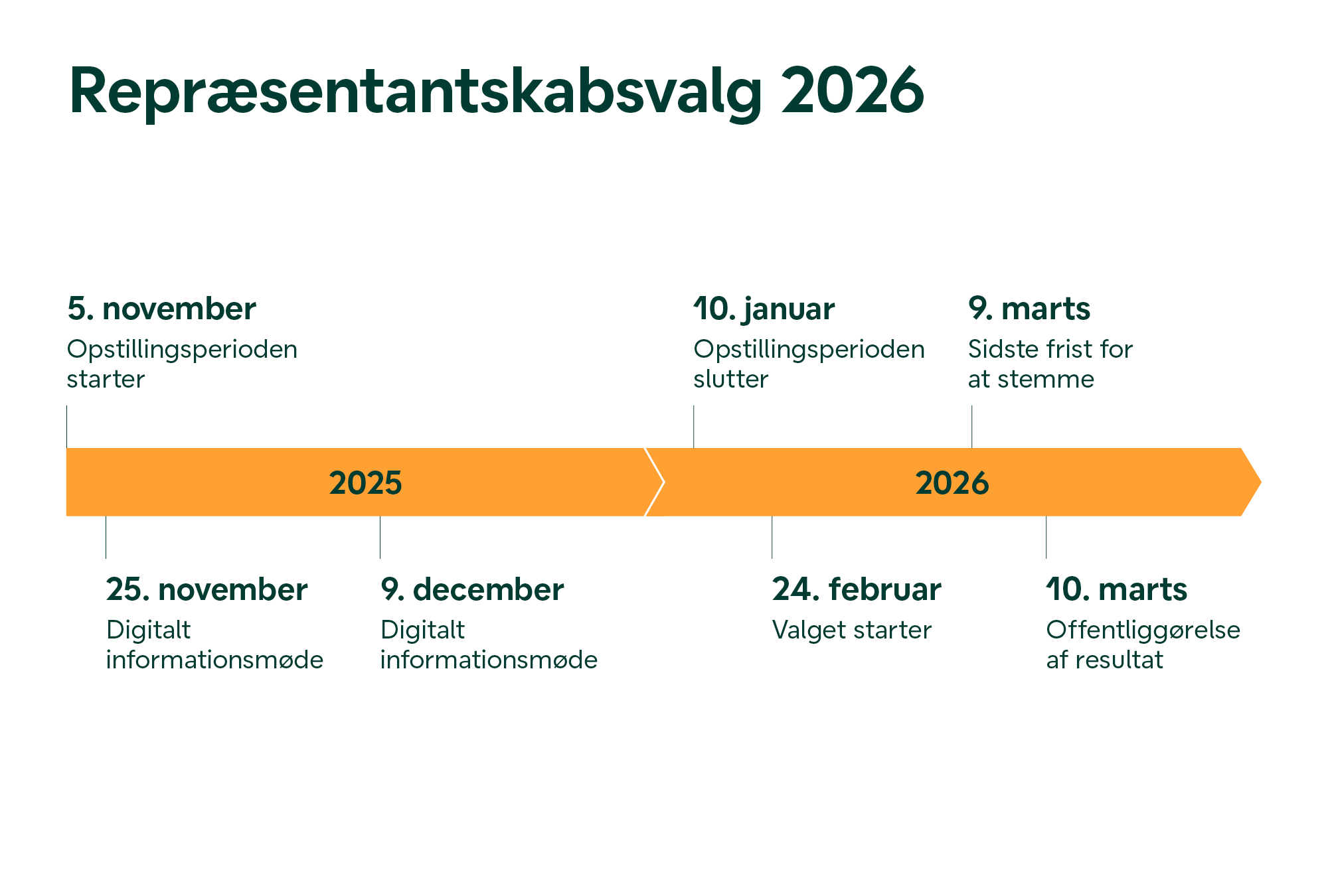 Repræsentantskabsvalg 2026

5. november
Opstillingsperioden starter

10. januar
Opstillingsperioden slutter

9. marts
Sidste frist for at stemme

2025

2026

25. november
Digitalt informationsmøde

9. december
Digitalt informationsmøde

24. februar
Valget starter

10. marts
Offentliggørelse af resultat